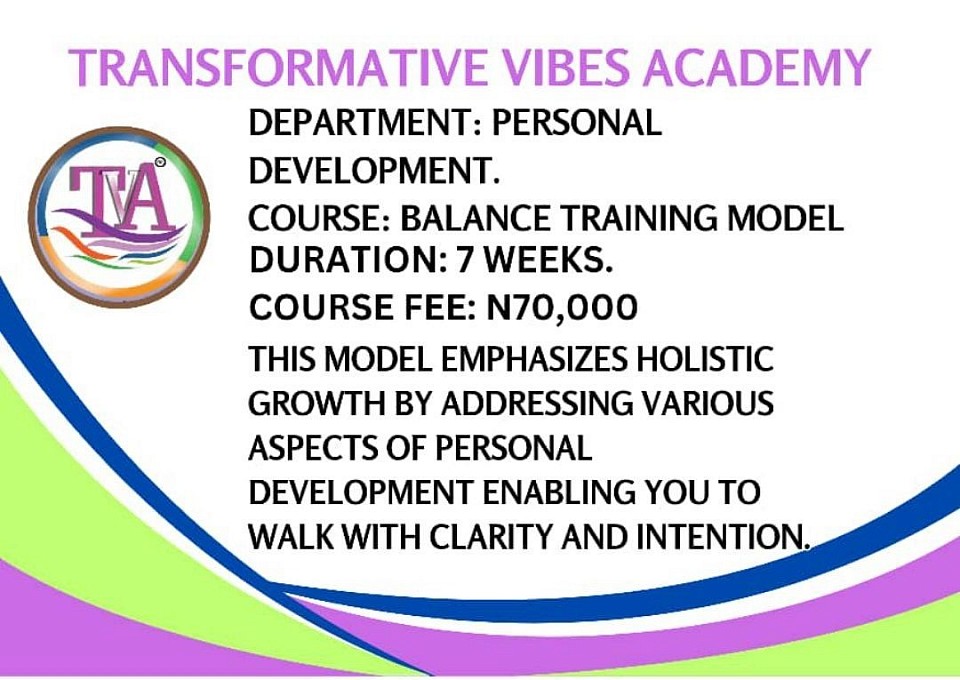 TRANSFORMATIVE VIBES ACADEMY

TVA

DEPARTMENT: PERSONAL DEVELOPMENT.

COURSE: BALANCE TRAINING MODEL

DURATION: 7 WEEKS.

COURSE FEE: N70,000

THIS MODEL EMPHASIZES HOLISTIC GROWTH BY ADDRESSING VARIOUS ASPECTS OF PERSONAL DEVELOPMENT ENABLING YOU TO WALK WITH CLARITY AND INTENTION.